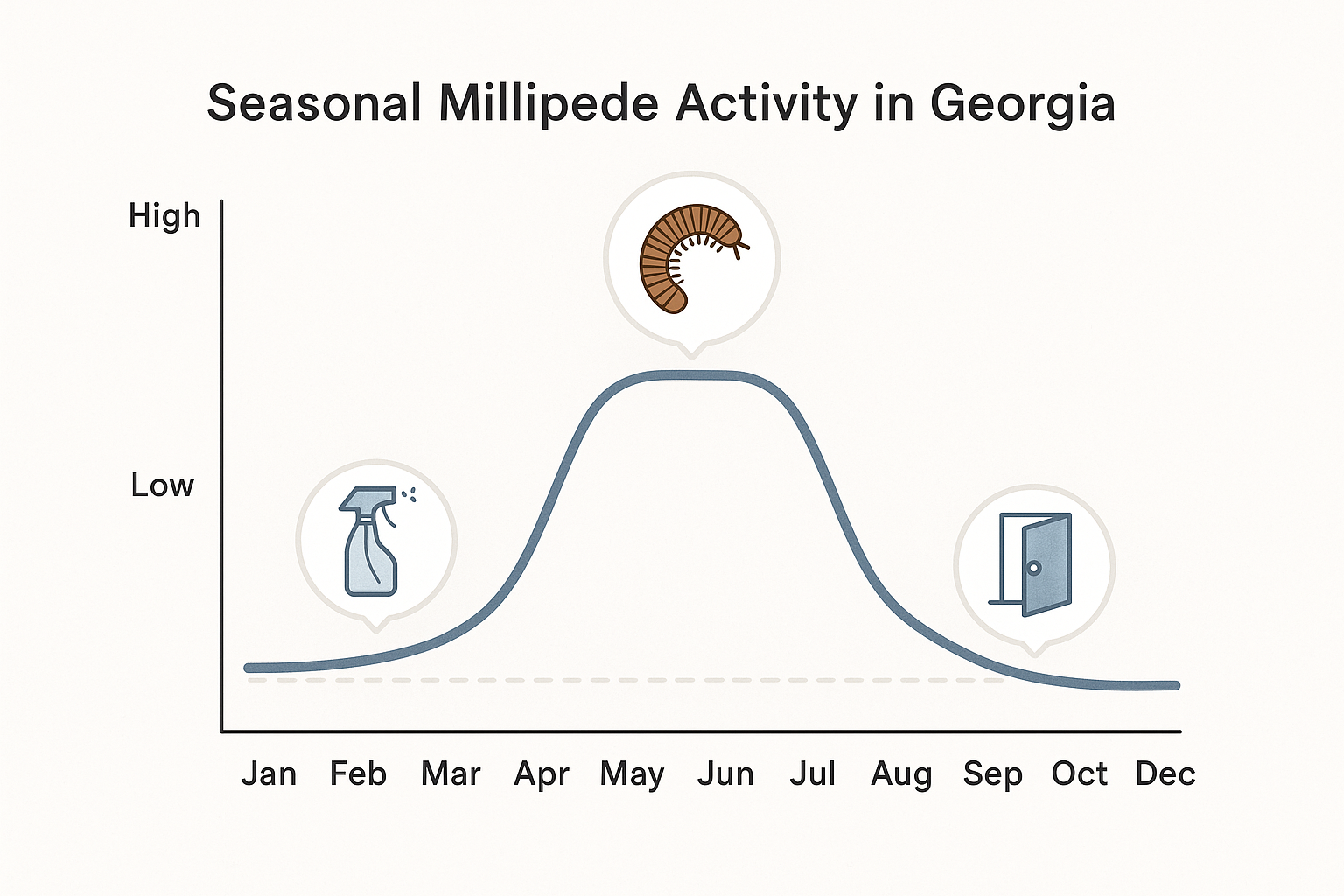 Seasonal Millipede Activity in Georgia

High

Low

Jan Feb Mar Apr May Jun Jul Aug Sep Oct Dec